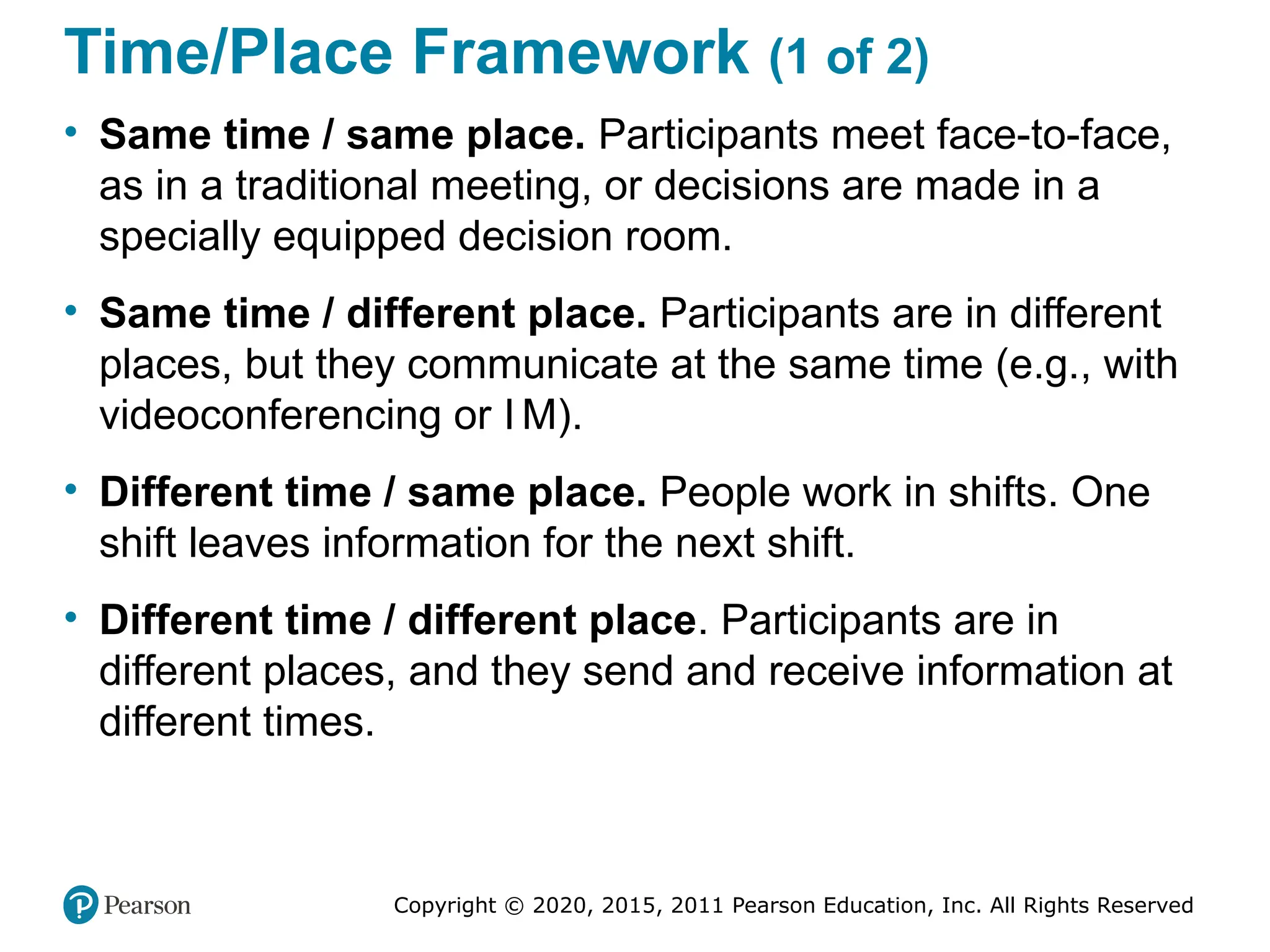 Time/Place Framework (1 of 2)

• Same time / same place. Participants meet face-to-face, as in a traditional meeting, or decisions are made in a specially equipped decision room.

• Same time / different place. Participants are in different places, but they communicate at the same time (e.g., with videoconferencing or I M).

• Different time / same place. People work in shifts. One shift leaves information for the next shift.

• Different time / different place. Participants are in different places, and they send and receive information at different times.

Pearson

Copyright © 2020, 2015, 2011 Pearson Education, Inc. All Rights Reserved